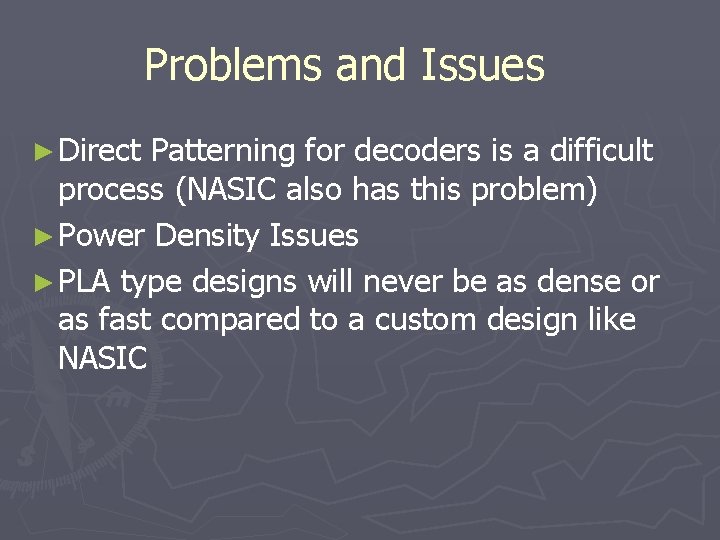 Problems and Issues

► Direct Patterning for decoders is a difficult process (NASIC also has this problem)

► Power Density Issues

► PLA type designs will never be as dense or as fast compared to a custom design like NASIC